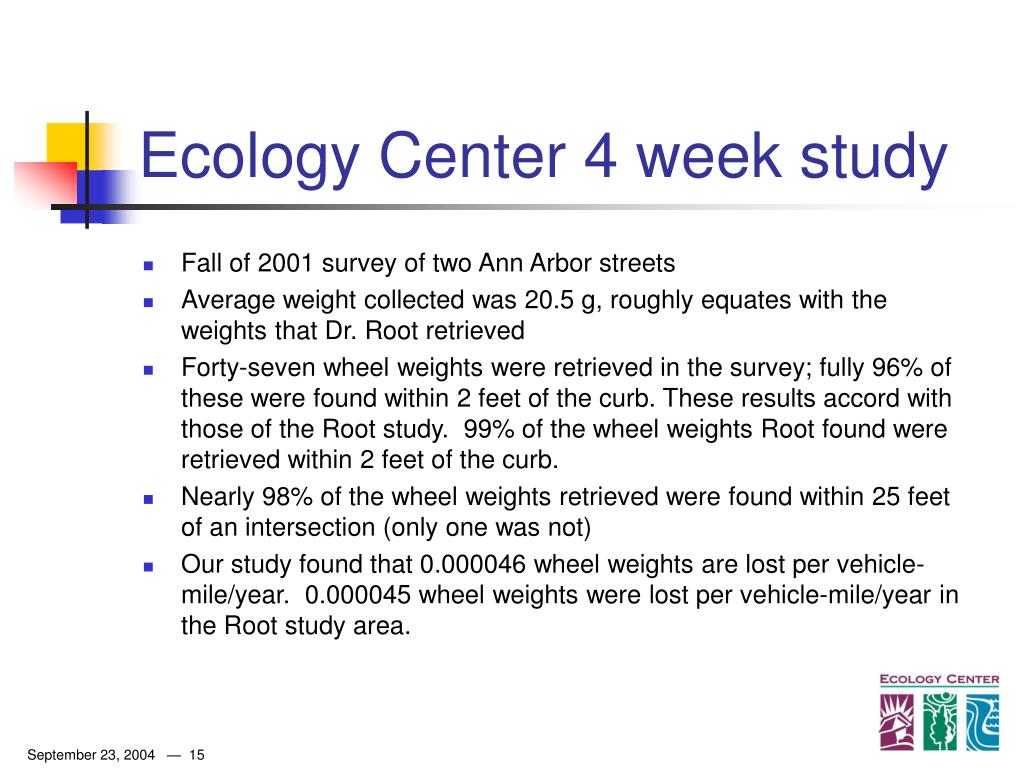 Ecology Center 4 week study

- Fall of 2001 survey of two Ann Arbor streets
- Average weight collected was 20.5 g, roughly equates with the weights that Dr. Root retrieved
- Forty-seven wheel weights were retrieved in the survey; fully 96% of these were found within 2 feet of the curb. These results accord with those of the Root study. 99% of the wheel weights Root found were retrieved within 2 feet of the curb.
- Nearly 98% of the wheel weights retrieved were found within 25 feet of an intersection (only one was not)
- Our study found that 0.000046 wheel weights are lost per vehicle-mile/year. 0.000045 wheel weights were lost per vehicle-mile/year in the Root study area.

ECOLOGY CENTER

September 23, 2004 — 15